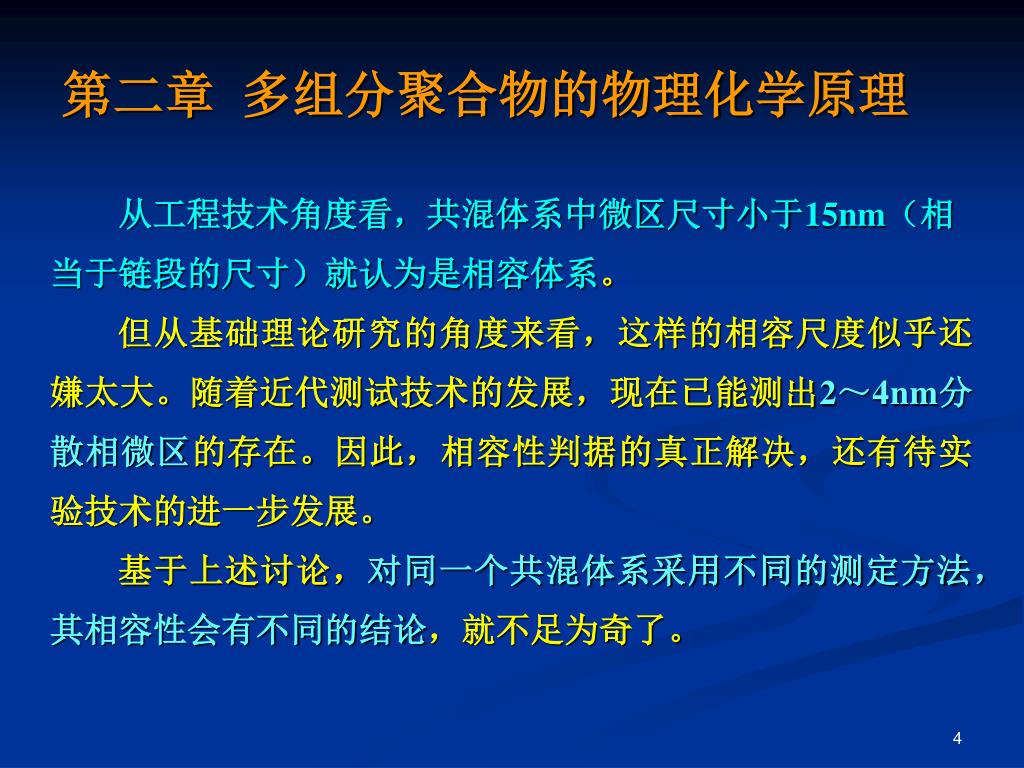 第二章 多组分聚合物的物理化学原理

从工程技术角度看，共混体系中微区尺寸小于15nm（相当于链段的尺寸）就认为是相容体系。

但从基础理论研究的角度来看，这样的相容尺度似乎还嫌太大。随着近代测试技术的发展，现在已能测出2～4nm分散相微区的存在。因此，相容性判据的真正解决，还有待实验技术的进一步发展。

基于上述讨论，对同一个共混体系采用不同的测定方法，其相容性会有不同的结论，就不足为奇了。

4